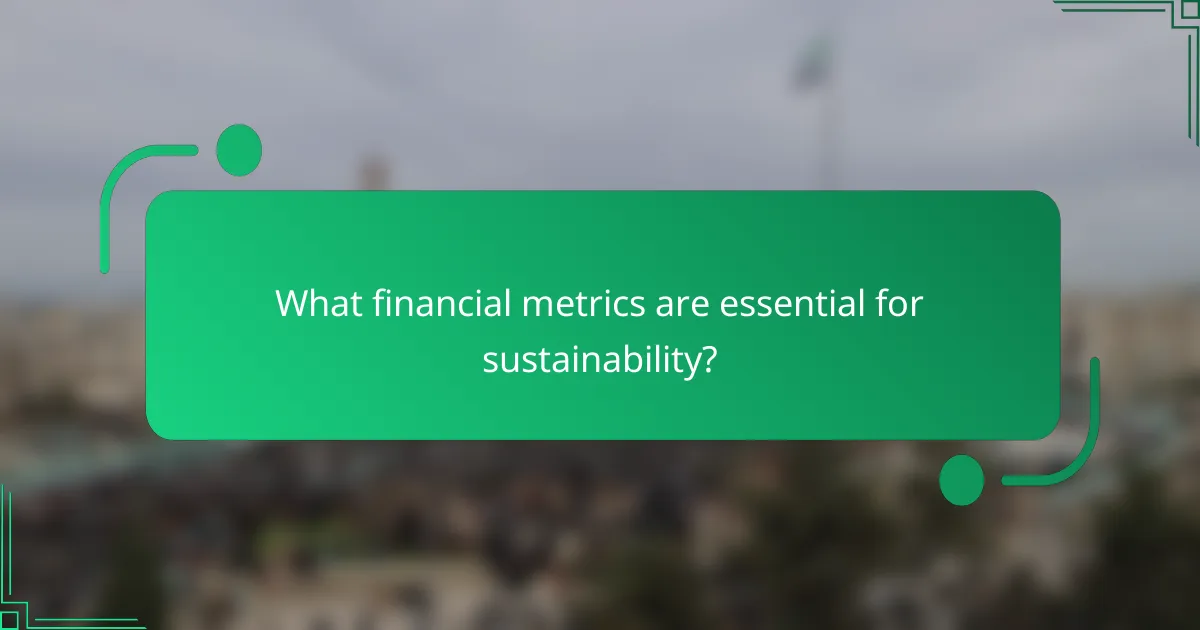 What financial metrics are essential for sustainability?